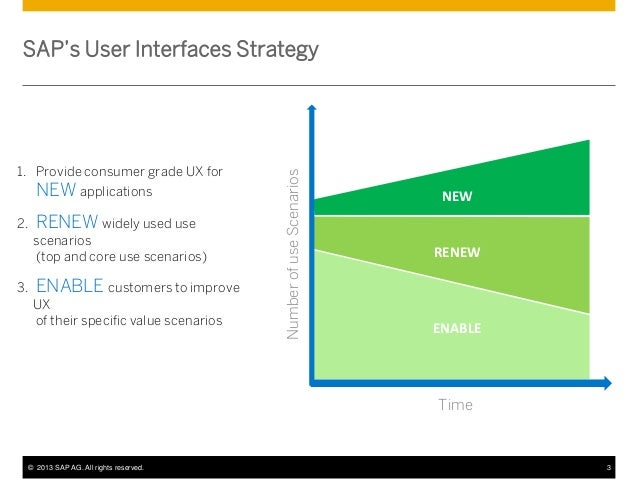 SAP's User Interfaces Strategy

1. Provide consumer grade UX for NEW applications

2. RENEW widely used use scenarios (top and core use scenarios)

3. ENABLE customers to improve UX of their specific value scenarios

Number of use Scenarios

NEW

RENEW

ENABLE

Time

© 2013 SAP AG. All rights reserved.

3